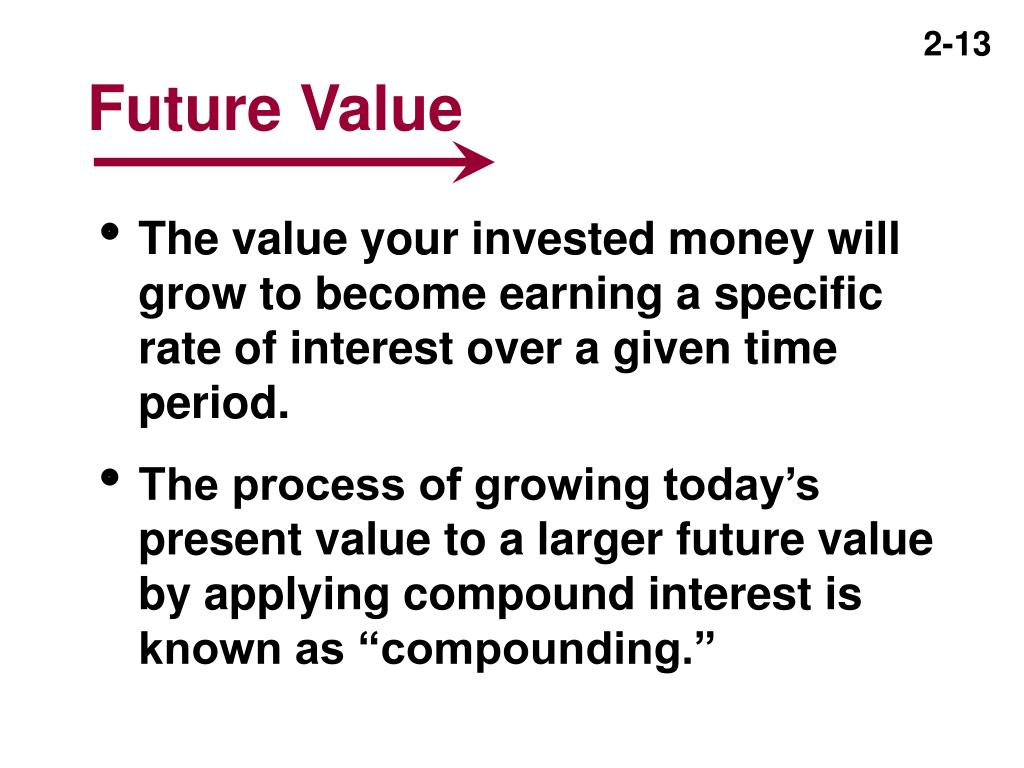 2-13

Future Value

• The value your invested money will grow to become earning a specific rate of interest over a given time period.

• The process of growing today’s present value to a larger future value by applying compound interest is known as “compounding.”